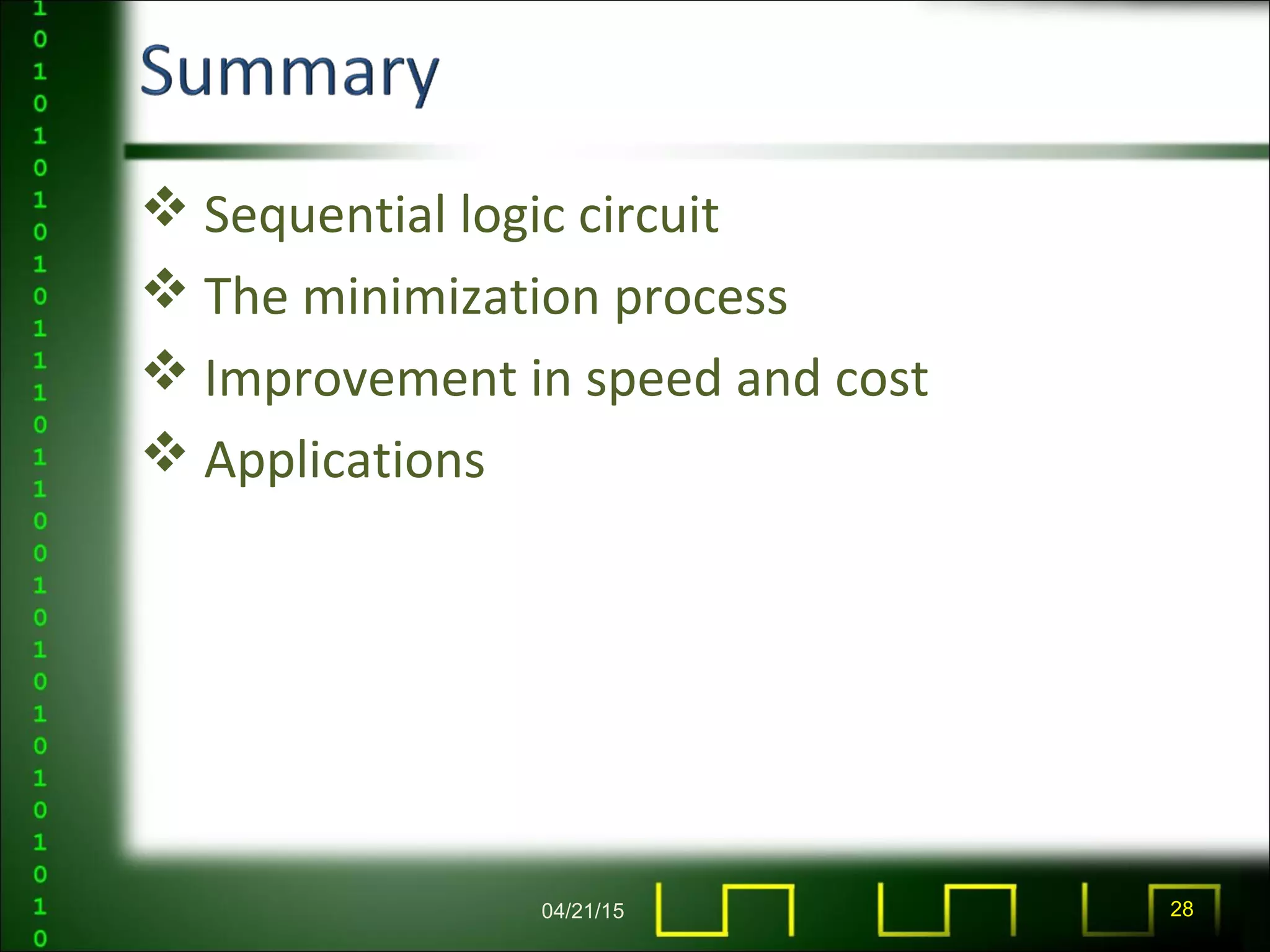 1
0
1
0
1
0
1
0
1
0
1
1
1
0
1
1
0
0
1
0
1
0
1
0
1
0
1
0
1
0

Summary

❖ Sequential logic circuit
❖ The minimization process
❖ Improvement in speed and cost
❖ Applications

04/21/15

28